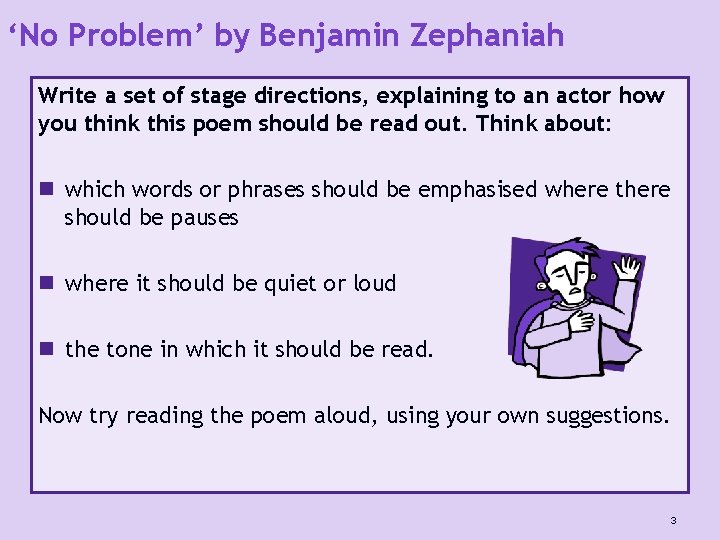 ‘No Problem’ by Benjamin Zephaniah

Write a set of stage directions, explaining to an actor how you think this poem should be read out. Think about:

- which words or phrases should be emphasised where there should be pauses

- where it should be quiet or loud

- the tone in which it should be read.

Now try reading the poem aloud, using your own suggestions.

3